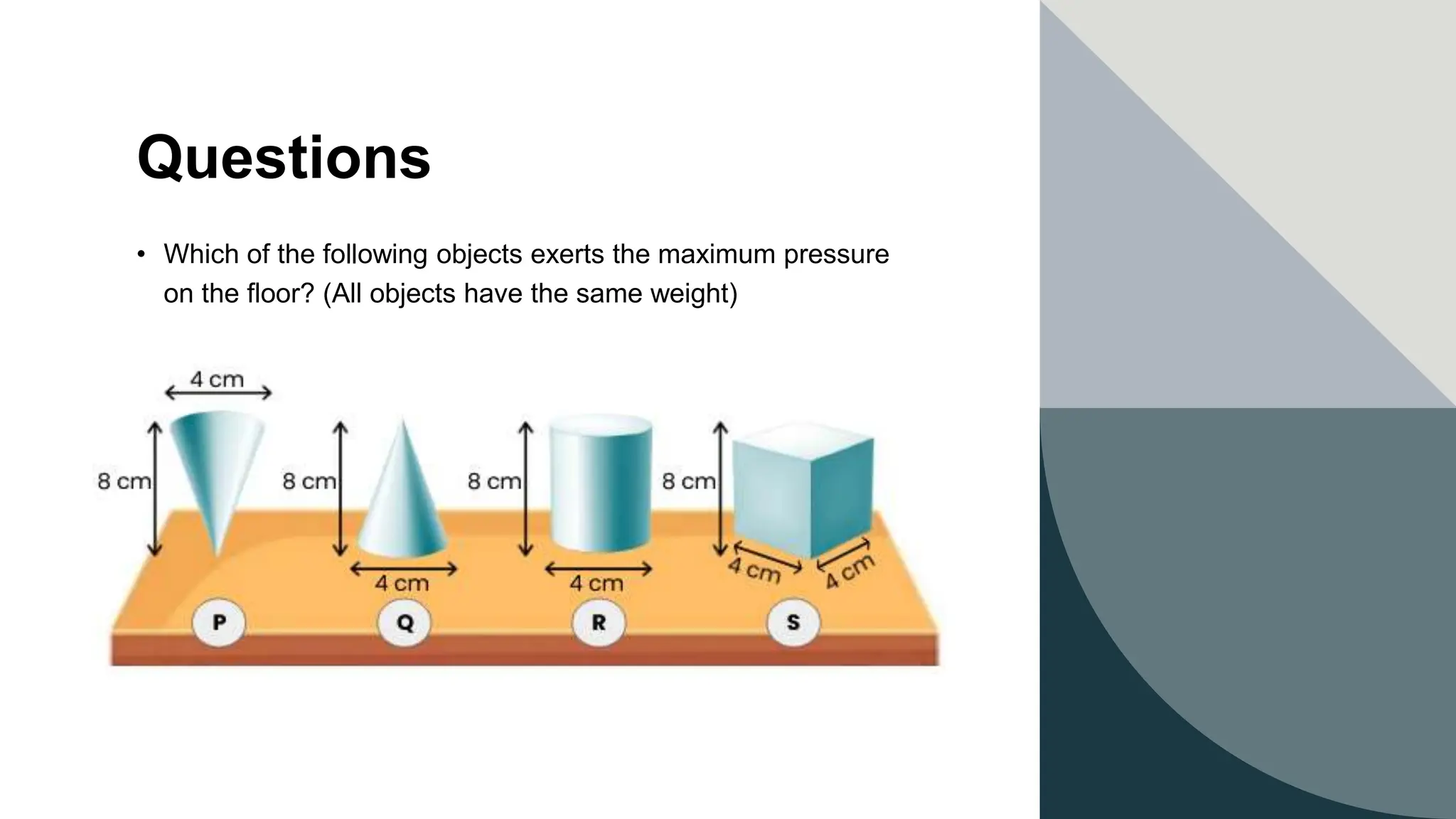 Questions

• Which of the following objects exerts the maximum pressure on the floor? (All objects have the same weight)

4 cm
8 cm
8 cm
8 cm
8 cm
4 cm
4 cm
4 cm
4 cm
P
Q
R
S